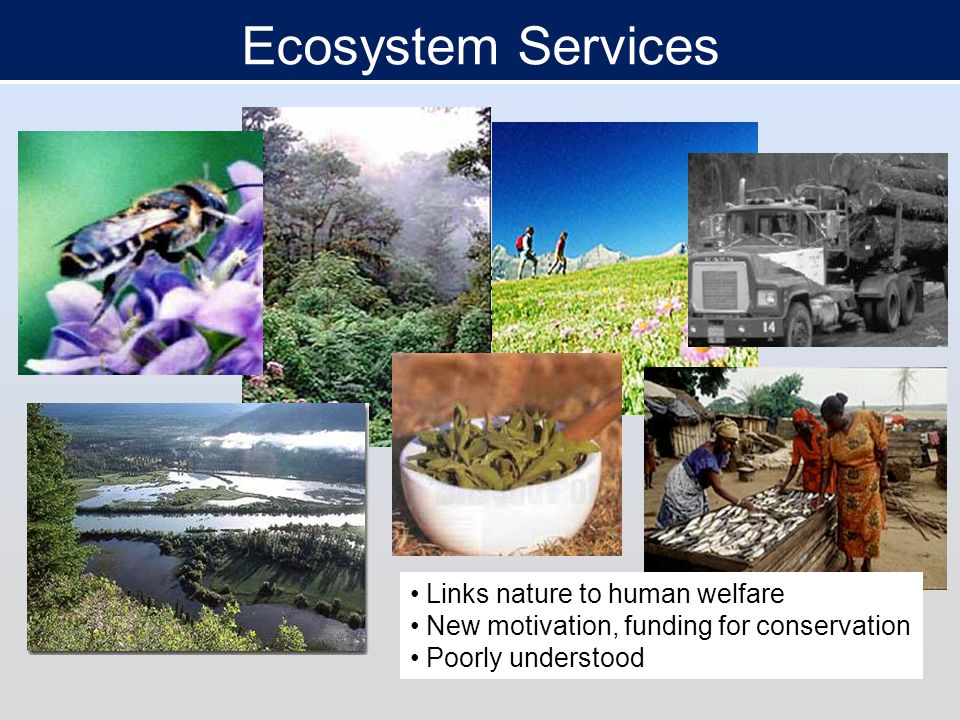 Ecosystem Services

14

• Links nature to human welfare
• New motivation, funding for conservation
• Poorly understood